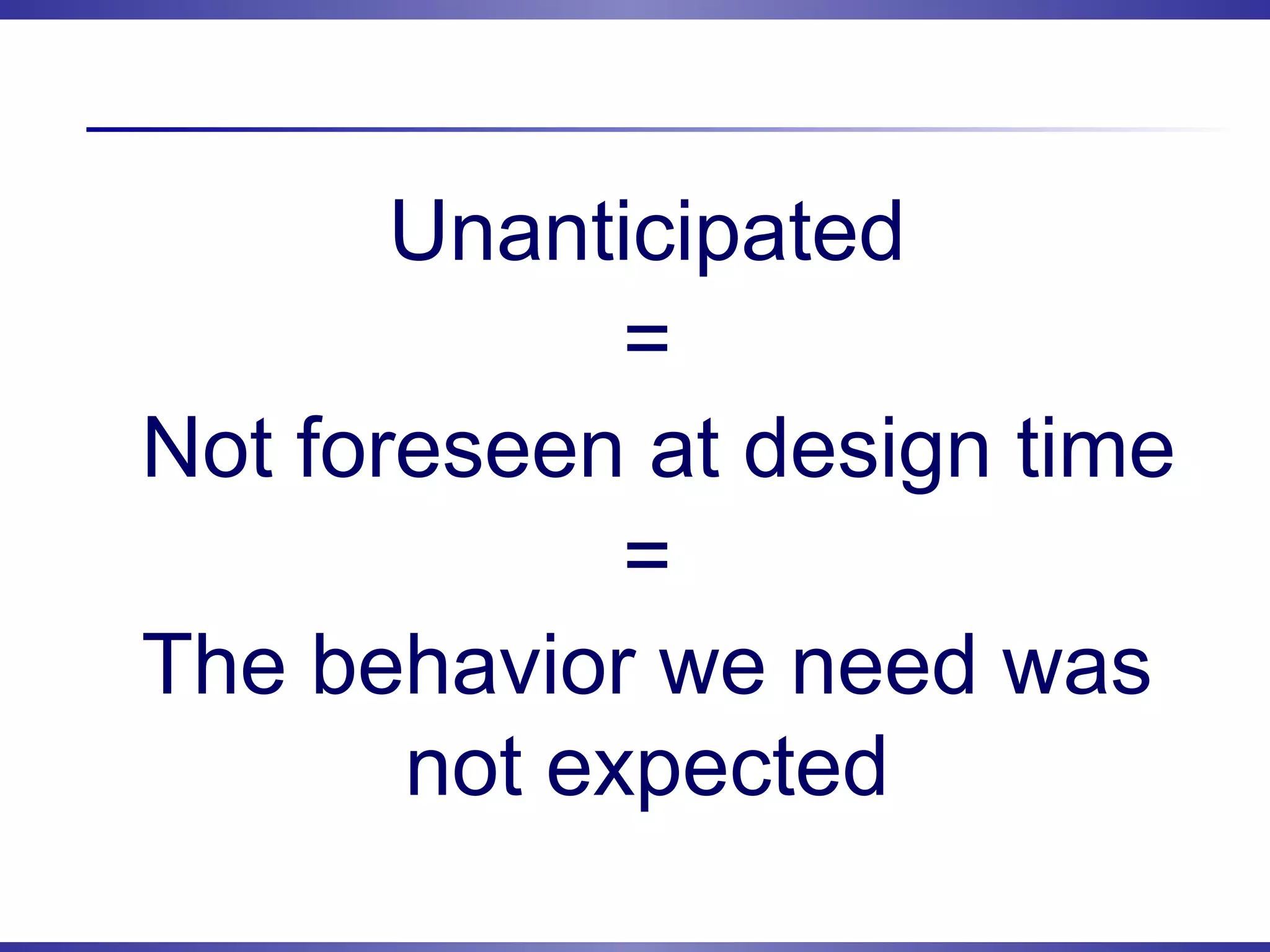 Unanticipated

=

Not foreseen at design time

=

The behavior we need was not expected